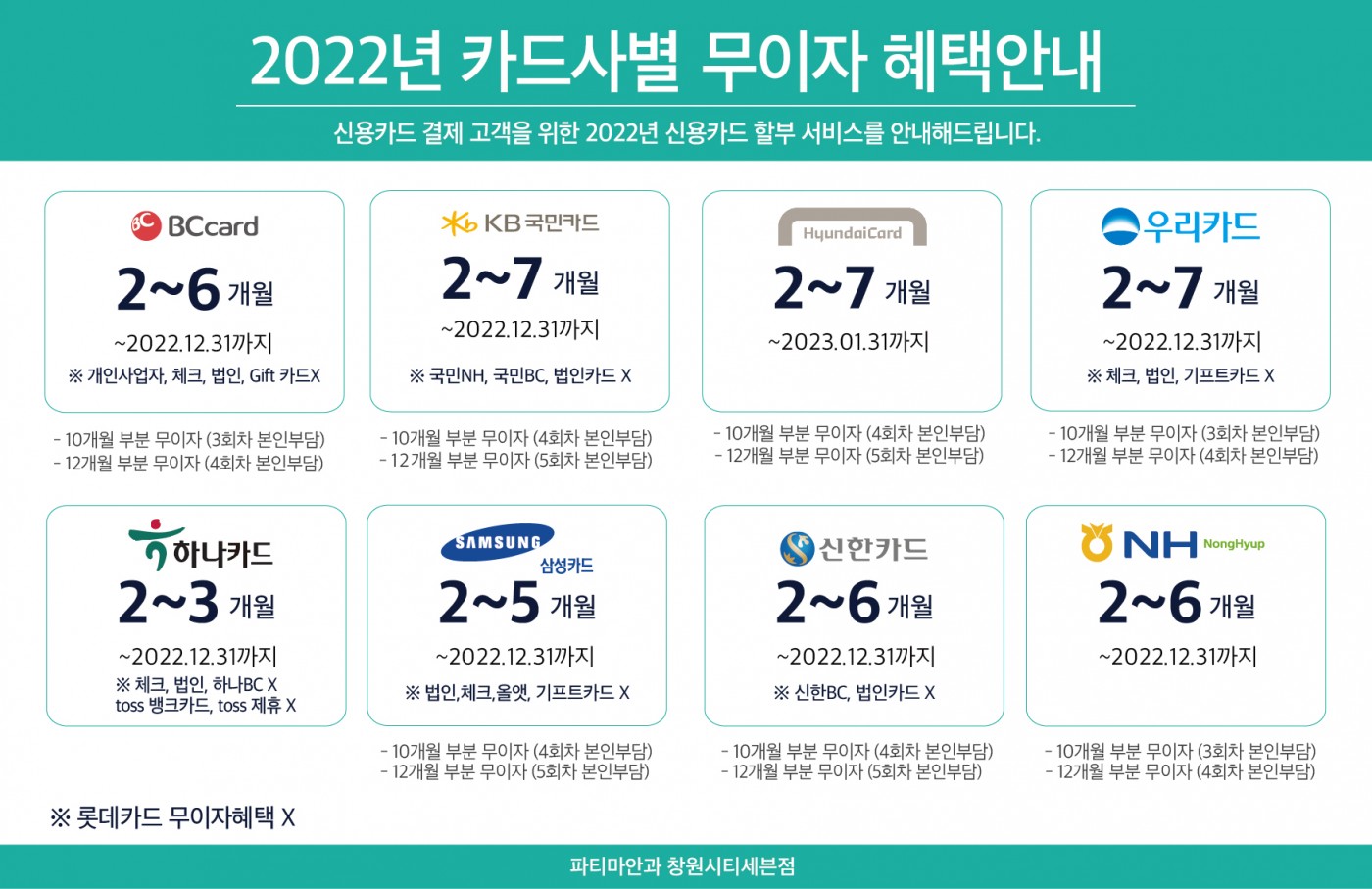 2022년 카드사별 무이자 혜택안내

신용카드 결제 고객을 위한 2022년 신용카드 할부 서비스를 안내해드립니다.

BCcard
2~6 개월
~2022.12.31까지
※ 개인사업자, 체크, 법인, Gift 카드X

- 10개월 부분 무이자 (3회차 본인부담)
- 12개월 부분 무이자 (4회차 본인부담)

KB국민카드
2~7 개월
~2022.12.31까지
※ 국민NH, 국민BC, 법인카드 X

- 10개월 부분 무이자 (4회차 본인부담)
- 12개월 부분 무이자 (5회차 본인부담)

HyundaiCard
2~7 개월
~2023.01.31까지

- 10개월 부분 무이자 (4회차 본인부담)
- 12개월 부분 무이자 (5회차 본인부담)

우리카드
2~7 개월
~2022.12.31까지
※ 체크, 법인, 기프트카드 X

- 10개월 부분 무이자 (3회차 본인부담)
- 12개월 부분 무이자 (4회차 본인부담)

하나카드
2~3 개월
~2022.12.31까지
※ 체크, 법인, 하나BC X
toss 뱅크카드, toss 제휴 X

SAMSUNG
삼성카드
2~5 개월
~2022.12.31까지
※ 법인,체크,올앳, 기프트카드 X

- 10개월 부분 무이자 (4회차 본인부담)
- 12개월 부분 무이자 (5회차 본인부담)

신한카드
2~6 개월
~2022.12.31까지
※ 신한BC, 법인카드 X

- 10개월 부분 무이자 (4회차 본인부담)
- 12개월 부분 무이자 (5회차 본인부담)

NH NongHyup
2~6 개월
~2022.12.31까지

- 10개월 부분 무이자 (3회차 본인부담)
- 12개월 부분 무이자 (4회차 본인부담)

※ 롯데카드 무이자혜택 X

파티마안과 창원시티세븐점